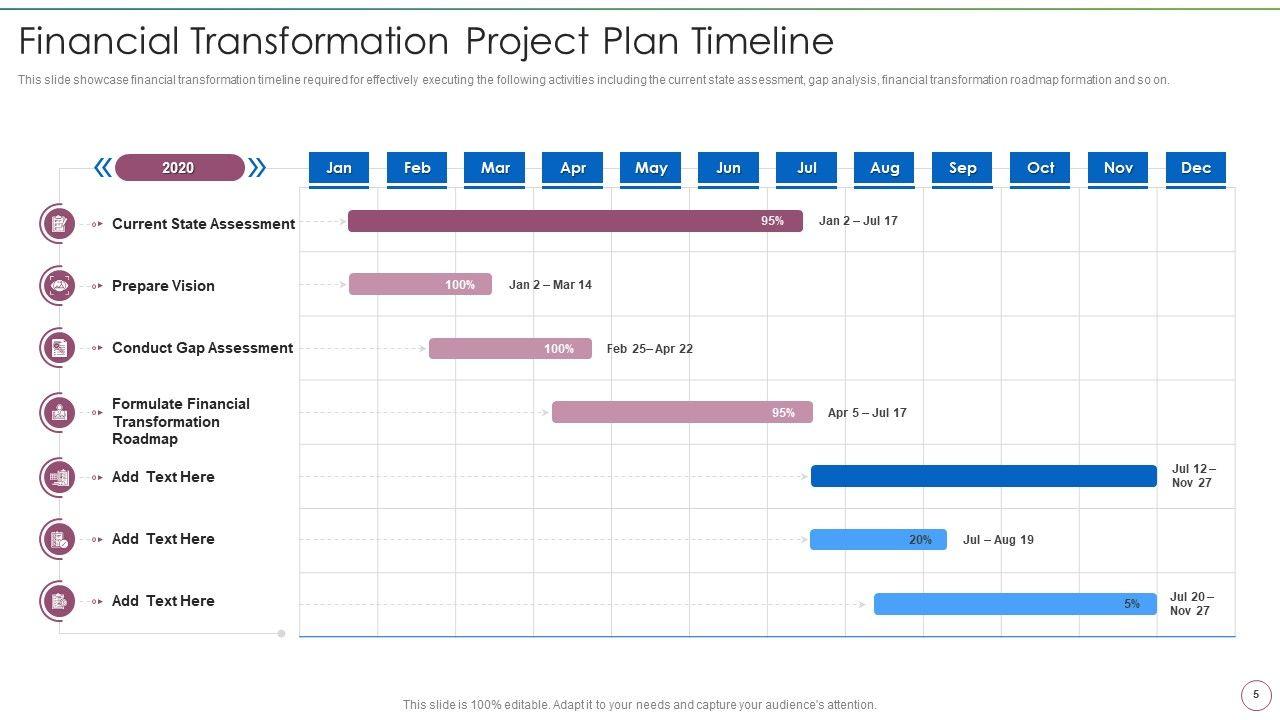 Financial Transformation Project Plan Timeline

This slide showcase financial transformation timeline required for effectively executing the following activities including the current state assessment, gap analysis, financial transformation roadmap formation and so on.

2020

Jan Feb Mar Apr May Jun Jul Aug Sep Oct Nov Dec

Current State Assessment 95% Jan 2 – Jul 17

Prepare Vision 100% Jan 2 – Mar 14

Conduct Gap Assessment 100% Feb 25– Apr 22

Formulate Financial Transformation Roadmap 95% Apr 5 – Jul 17

Add Text Here Jul 12 – Nov 27

Add Text Here 20% Jul – Aug 19

Add Text Here 5% Jul 20 – Nov 27

This slide is 100% editable. Adapt it to your needs and capture your audience's attention.

5